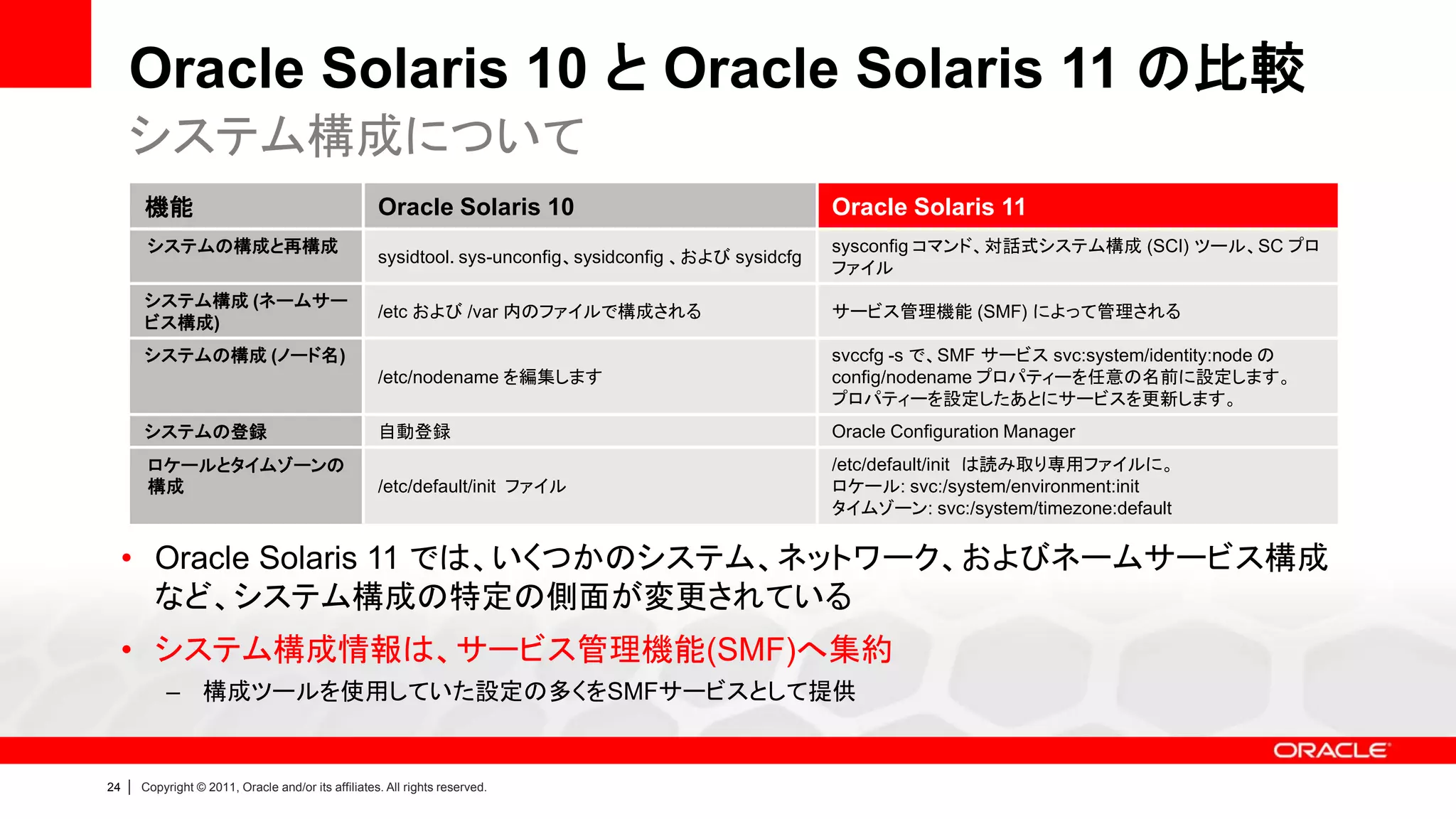 Oracle Solaris 10 と Oracle Solaris 11 の比較
システム構成について

| 機能 | Oracle Solaris 10 | Oracle Solaris 11 |
|---|---|---|
| システムの構成と再構成 | sysidtool. sys-unconfig、sysidconfig 、および sysidcfg | sysconfig コマンド、対話式システム構成 (SCI) ツール、SC プロファイル |
| システム構成 (ネームサービス構成) | /etc および /var 内のファイルで構成される | サービス管理機能 (SMF) によって管理される |
| システムの構成 (ノード名) | /etc/nodename を編集します | svccfg -s で、SMF サービス svc:system/identity:node の config/nodename プロパティーを任意の名前に設定します。プロパティーを設定したあとにサービスを更新します。 |
| システムの登録 | 自動登録 | Oracle Configuration Manager |
| ロケールとタイムゾーンの構成 | /etc/default/init ファイル | /etc/default/init は読み取り専用ファイルに。 ロケール: svc:/system/environment:init タイムゾーン: svc:/system/timezone:default |

• Oracle Solaris 11 では、いくつかのシステム、ネットワーク、およびネームサービス構成など、システム構成の特定の側面が変更されている
• システム構成情報は、サービス管理機能(SMF)へ集約
– 構成ツールを使用していた設定の多くをSMFサービスとして提供

ORACLE
24 | Copyright © 2011, Oracle and/or its affiliates. All rights reserved.